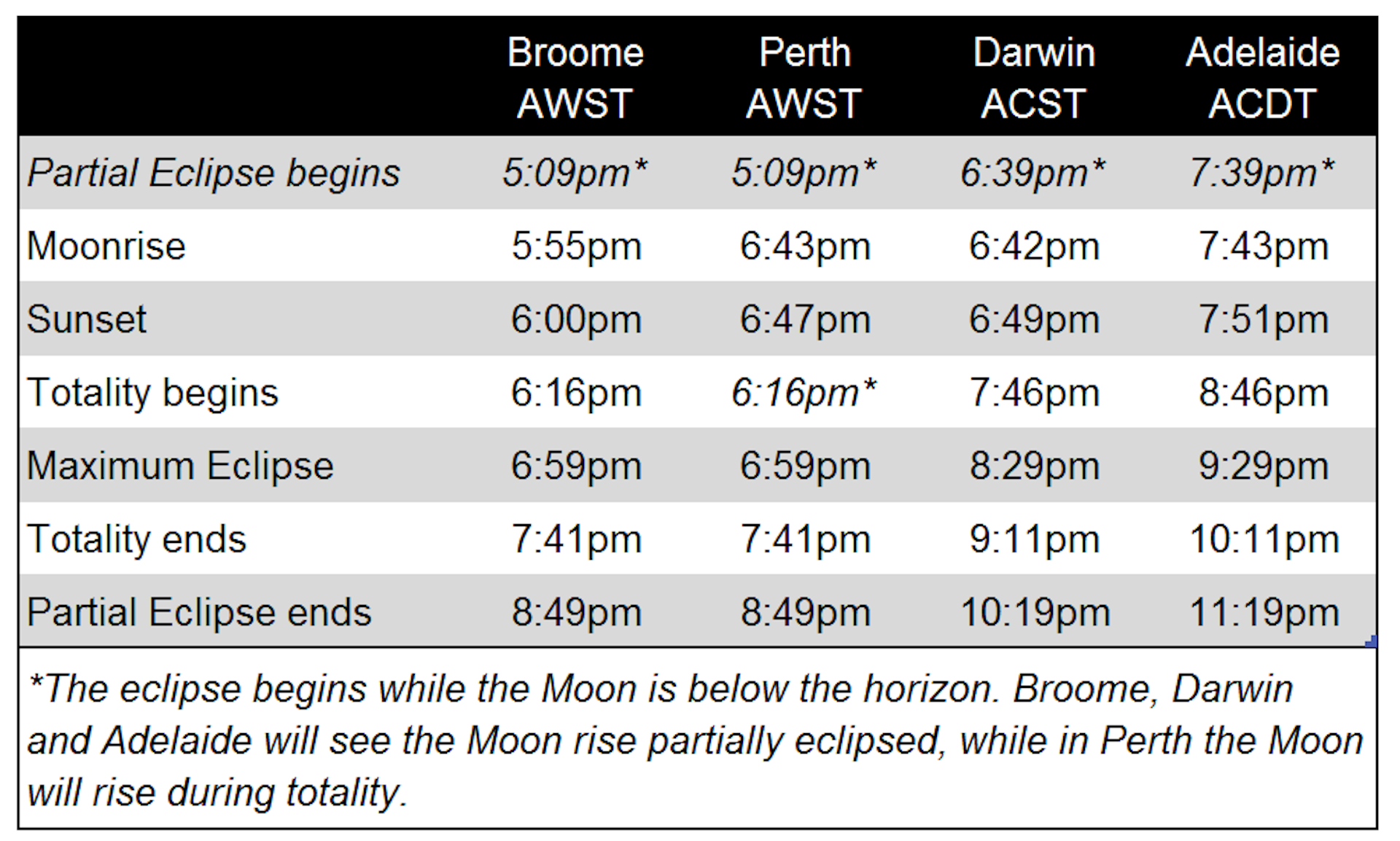 | | Broome AWST | Perth AWST | Darwin ACST | Adelaide ACDT |
|---|---|---|---|---|
| Partial Eclipse begins | 5:09pm* | 5:09pm* | 6:39pm* | 7:39pm* |
| Moonrise | 5:55pm | 6:43pm | 6:42pm | 7:43pm |
| Sunset | 6:00pm | 6:47pm | 6:49pm | 7:51pm |
| Totality begins | 6:16pm | 6:16pm* | 7:46pm | 8:46pm |
| Maximum Eclipse | 6:59pm | 6:59pm | 8:29pm | 9:29pm |
| Totality ends | 7:41pm | 7:41pm | 9:11pm | 10:11pm |
| Partial Eclipse ends | 8:49pm | 8:49pm | 10:19pm | 11:19pm |

*The eclipse begins while the Moon is below the horizon. Broome, Darwin and Adelaide will see the Moon rise partially eclipsed, while in Perth the Moon will rise during totality.